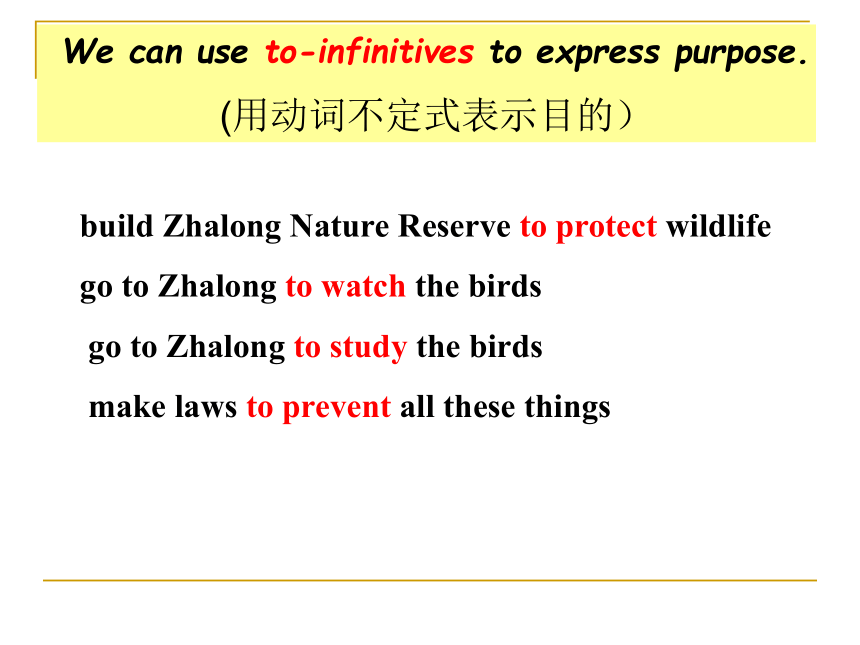 We can use to-infinitives to express purpose.

(用动词不定式表示目的）

build Zhalong Nature Reserve to protect wildlife

go to Zhalong to watch the birds

go to Zhalong to study the birds

make laws to prevent all these things